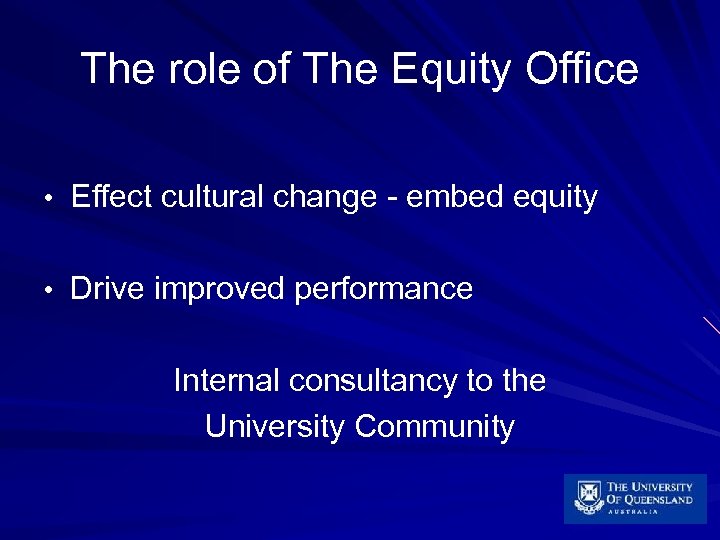 The role of The Equity Office

• Effect cultural change - embed equity

• Drive improved performance

Internal consultancy to the University Community

THE UNIVERSITY OF QUEENSLAND AUSTRALIA